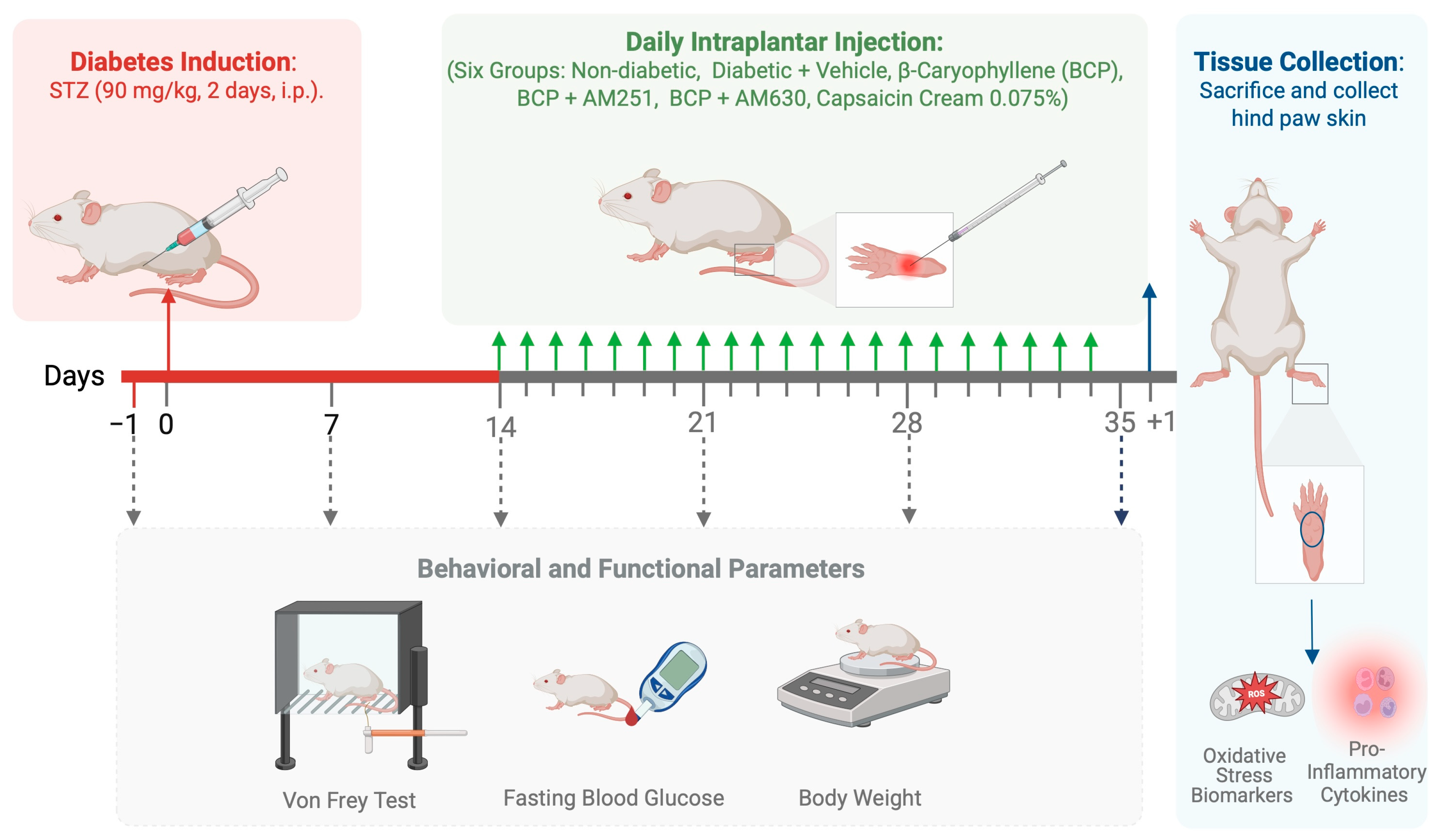 Diabetes Induction:
STZ (90 mg/kg, 2 days, i.p.).

Daily Intraplantar Injection:
(Six Groups: Non-diabetic, Diabetic + Vehicle, β-Caryophyllene (BCP), BCP + AM251, BCP + AM630, Capsaicin Cream 0.075%)

Tissue Collection:
Sacrifice and collect hind paw skin

Days

−1 0 7 14 21 28 35 +1

Behavioral and Functional Parameters

Von Frey Test

Fasting Blood Glucose

Body Weight

ROS

Oxidative Stress Biomarkers

Pro-Inflammatory Cytokines